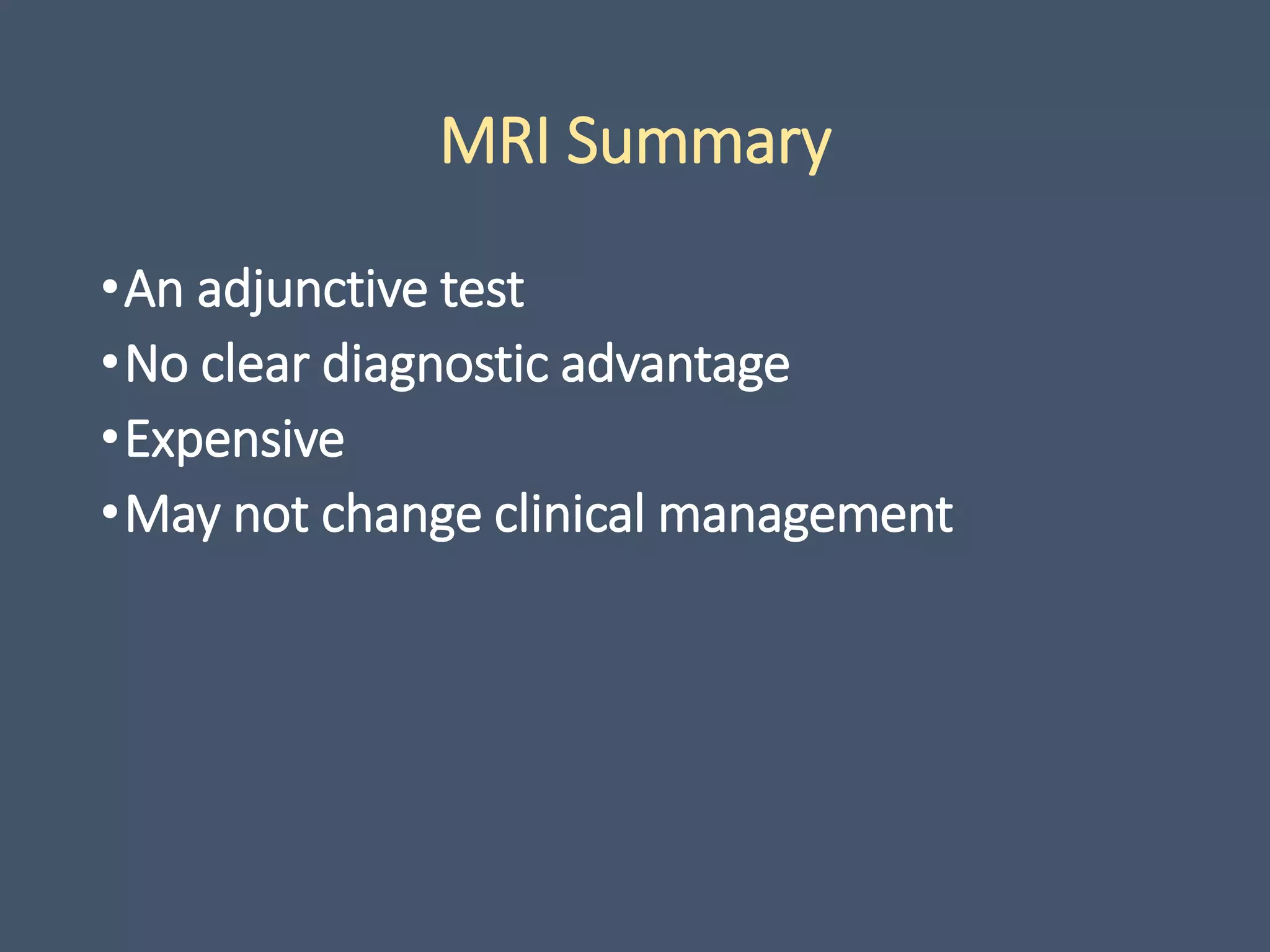 MRI Summary

• An adjunctive test
• No clear diagnostic advantage
• Expensive
• May not change clinical management